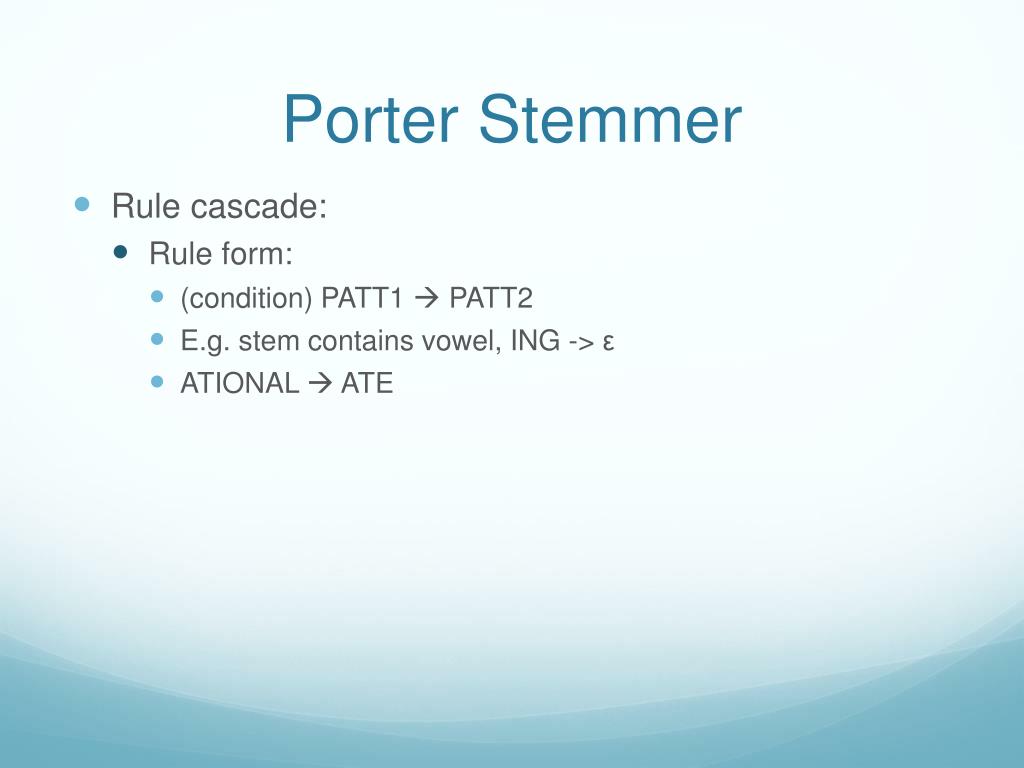 Porter Stemmer

- Rule cascade:
  - Rule form:
    - (condition) PATT1 → PATT2
    - E.g. stem contains vowel, ING -> ε
    - ATIONAL → ATE